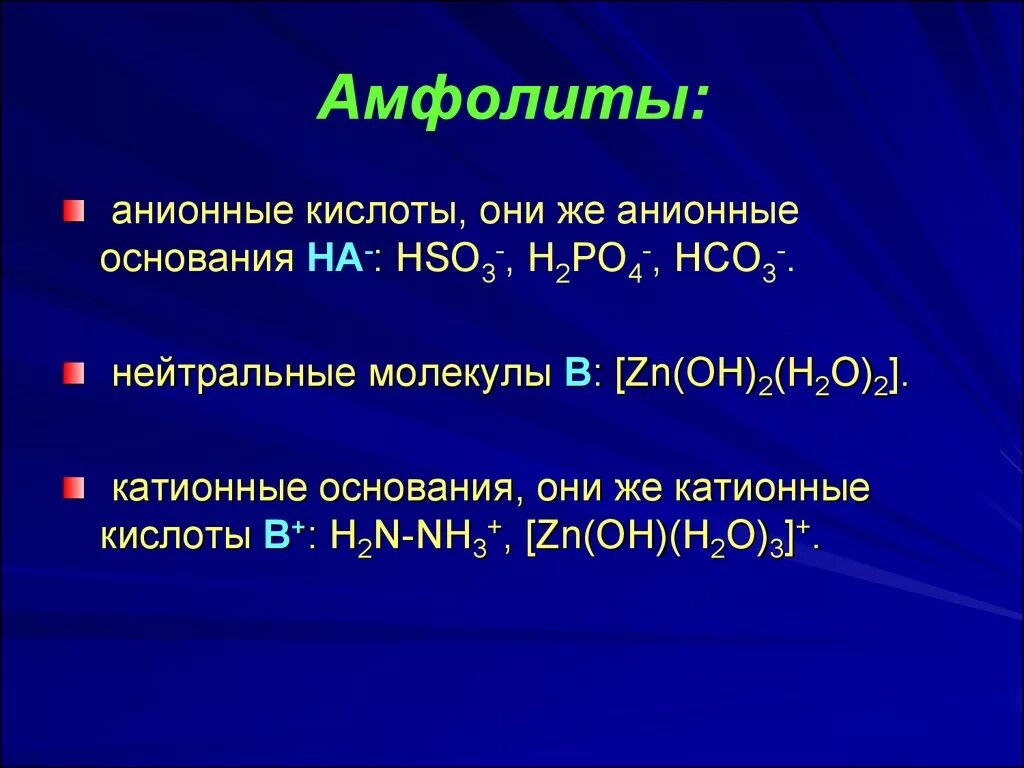 Амфолиты:

анионные кислоты, они же анионные основания $HA^-$: $HSO_3^-$, $H_2PO_4^-$, $HCO_3^-$.

нейтральные молекулы B: $[Zn(OH)_2(H_2O)_2]$.

катионные основания, они же катионные кислоты $B^+$: $H_2N\text{-}NH_3^+$, $[Zn(OH)(H_2O)_3]^+$.